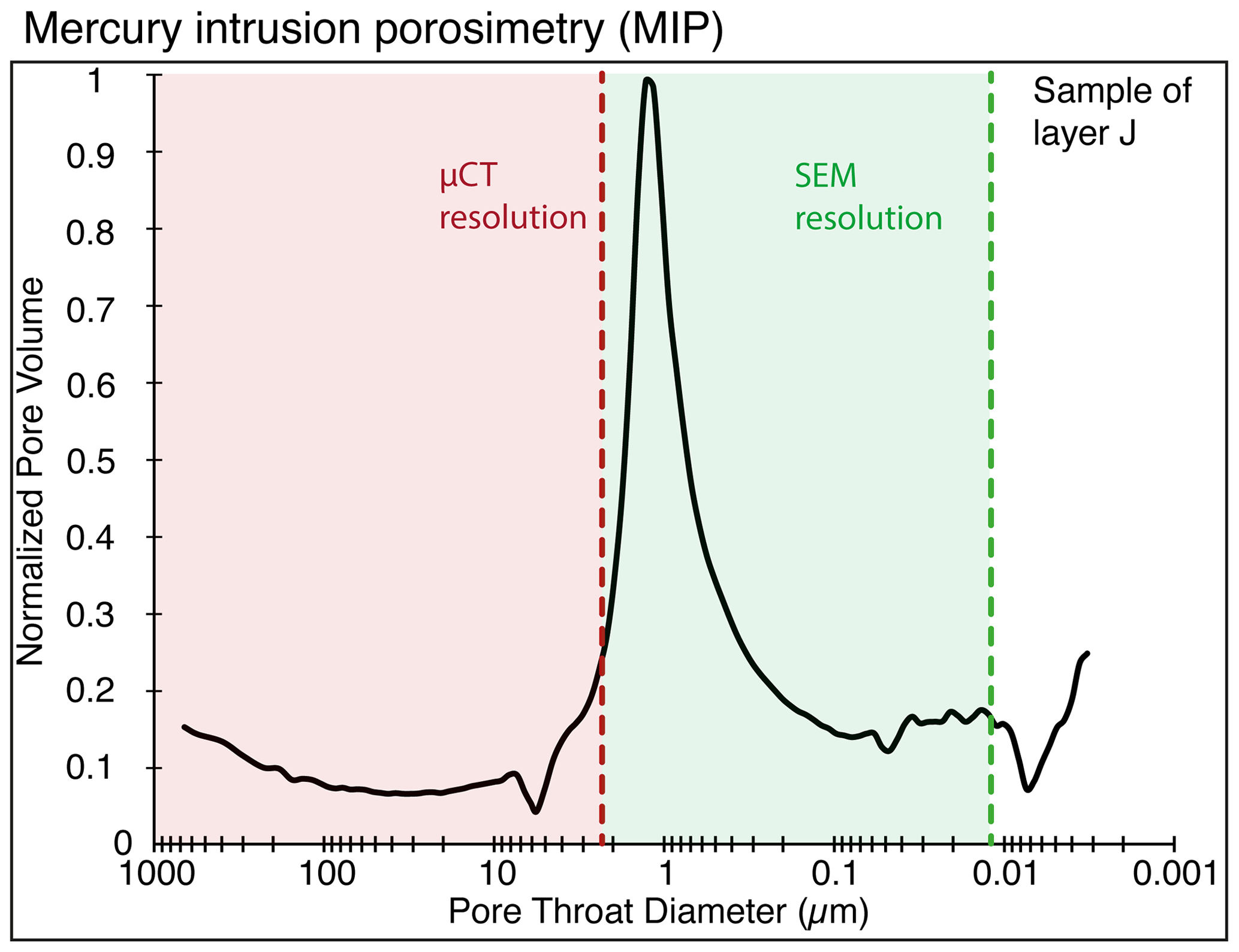 Mercury intrusion porosimetry (MIP)

Sample of layer J

μCT resolution

SEM resolution

Normalized Pore Volume

1
0.9
0.8
0.7
0.6
0.5
0.4
0.3
0.2
0.1
0

1000
100
10
1
0.1
0.01
0.001

Pore Throat Diameter (μm)